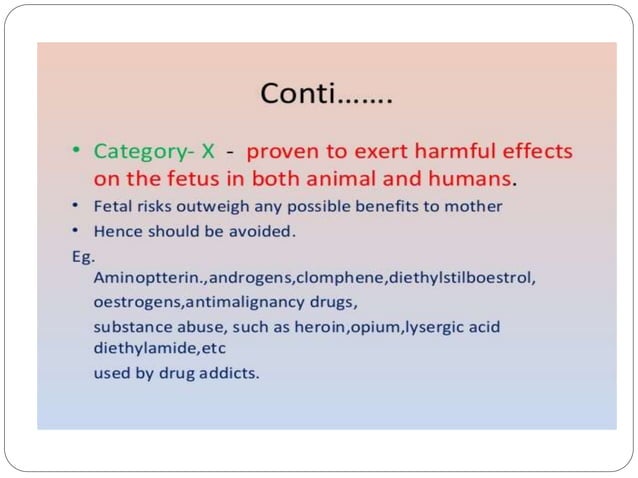 Conti…….

• Category- X - proven to exert harmful effects on the fetus in both animal and humans.

• Fetal risks outweigh any possible benefits to mother

• Hence should be avoided.

Eg.

Aminoptterin.,androgens,clomphene,diethylstilboestrol, oestrogens,antimalignancy drugs,

substance abuse, such as heroin,opium,lysergic acid diethylamide,etc

used by drug addicts.